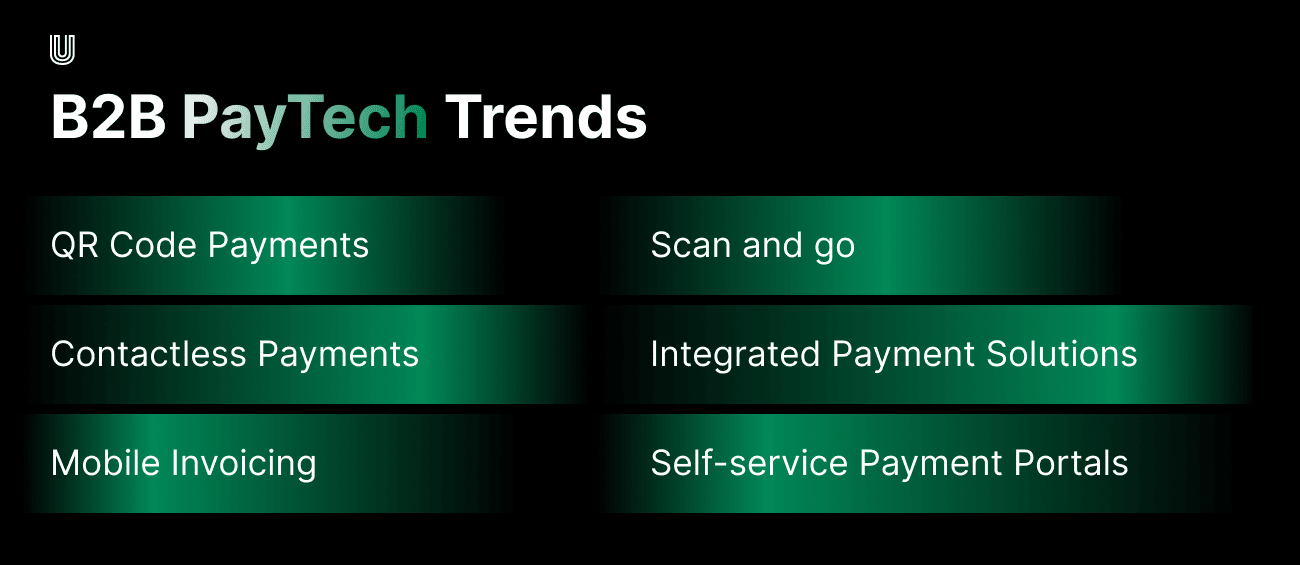 B2B PayTech Trends

QR Code Payments

Contactless Payments

Mobile Invoicing

Scan and go

Integrated Payment Solutions

Self-service Payment Portals